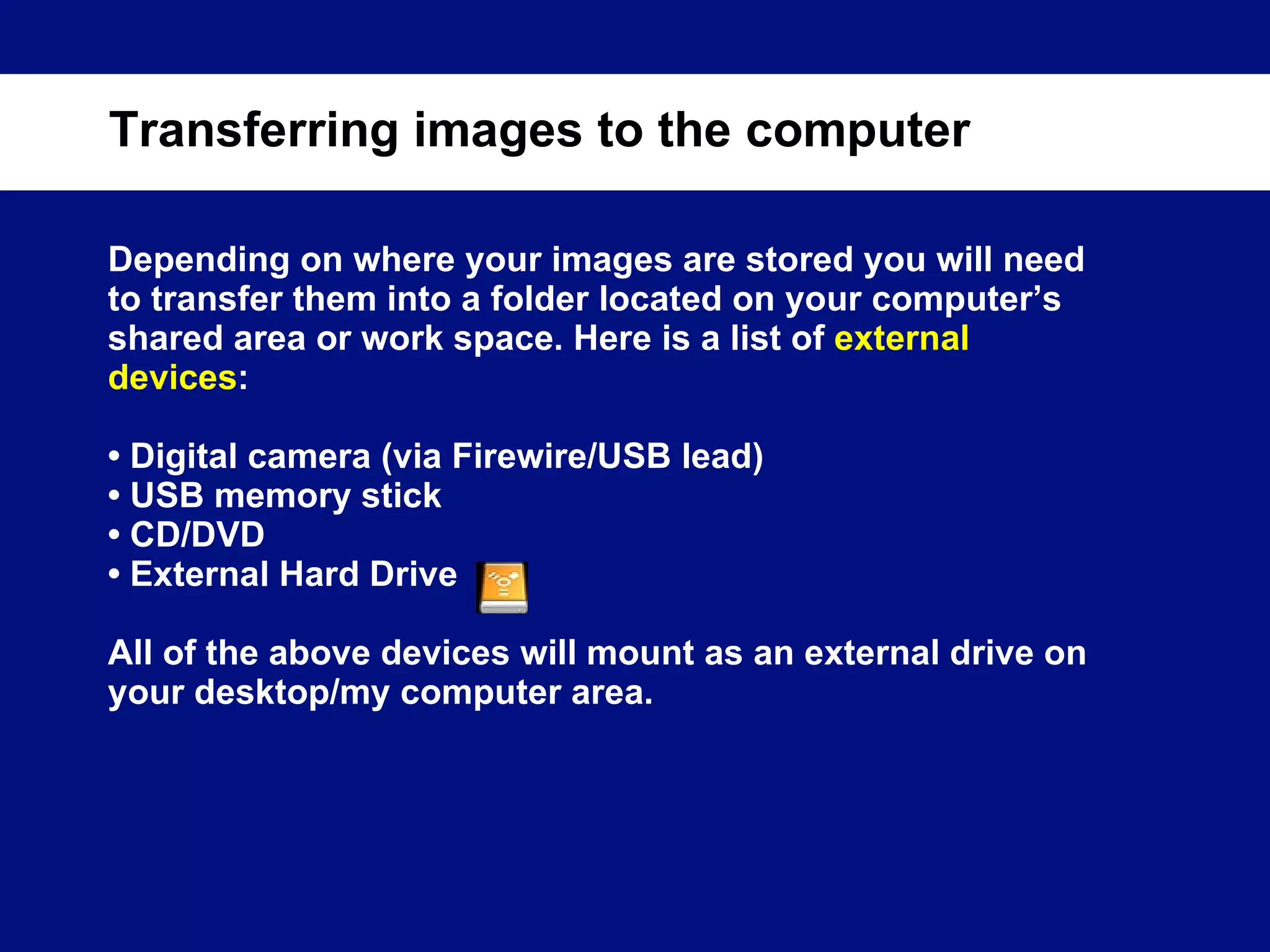 Transferring images to the computer

Depending on where your images are stored you will need to transfer them into a folder located on your computer’s shared area or work space. Here is a list of external devices:

• Digital camera (via Firewire/USB lead)
• USB memory stick
• CD/DVD
• External Hard Drive

All of the above devices will mount as an external drive on your desktop/my computer area.